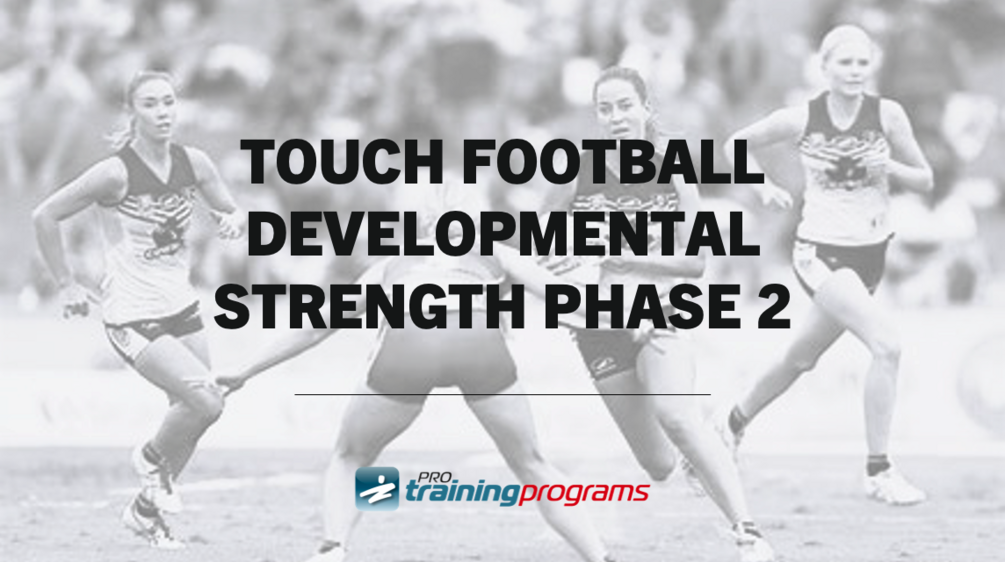 TOUCH FOOTBALL DEVELOPMENTAL STRENGTH PHASE 2

PRO trainingprograms